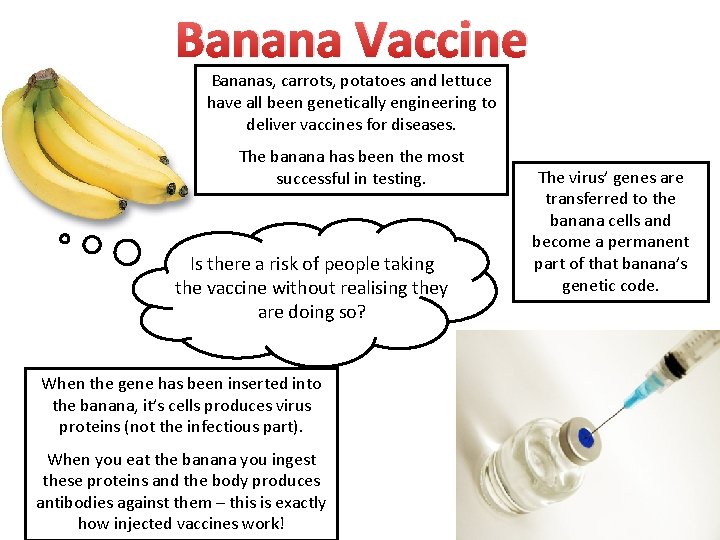 Banana Vaccine

Bananas, carrots, potatoes and lettuce have all been genetically engineering to deliver vaccines for diseases.

The banana has been the most successful in testing.

The virus' genes are transferred to the banana cells and become a permanent part of that banana's genetic code.

Is there a risk of people taking the vaccine without realising they are doing so?

When the gene has been inserted into the banana, it's cells produces virus proteins (not the infectious part).

When you eat the banana you ingest these proteins and the body produces antibodies against them – this is exactly how injected vaccines work!